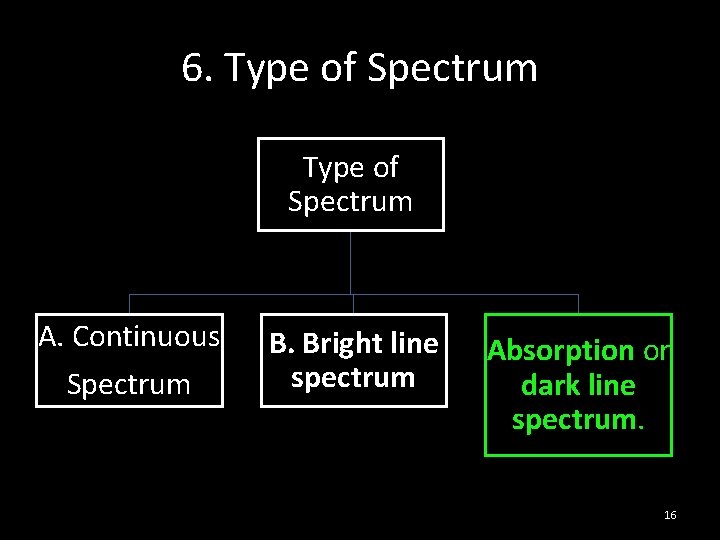 6. Type of Spectrum

Type of Spectrum

A. Continuous Spectrum

B. Bright line spectrum

Absorption or dark line spectrum.

16